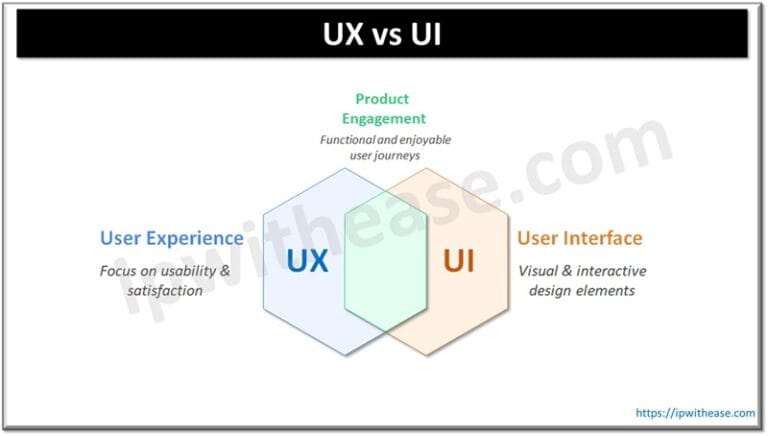 UX vs UI

Product Engagement

Functional and enjoyable user journeys

User Experience

Focus on usability & satisfaction

UX

UI

User Interface

Visual & interactive design elements

ipwithease.com

https://ipwithease.com